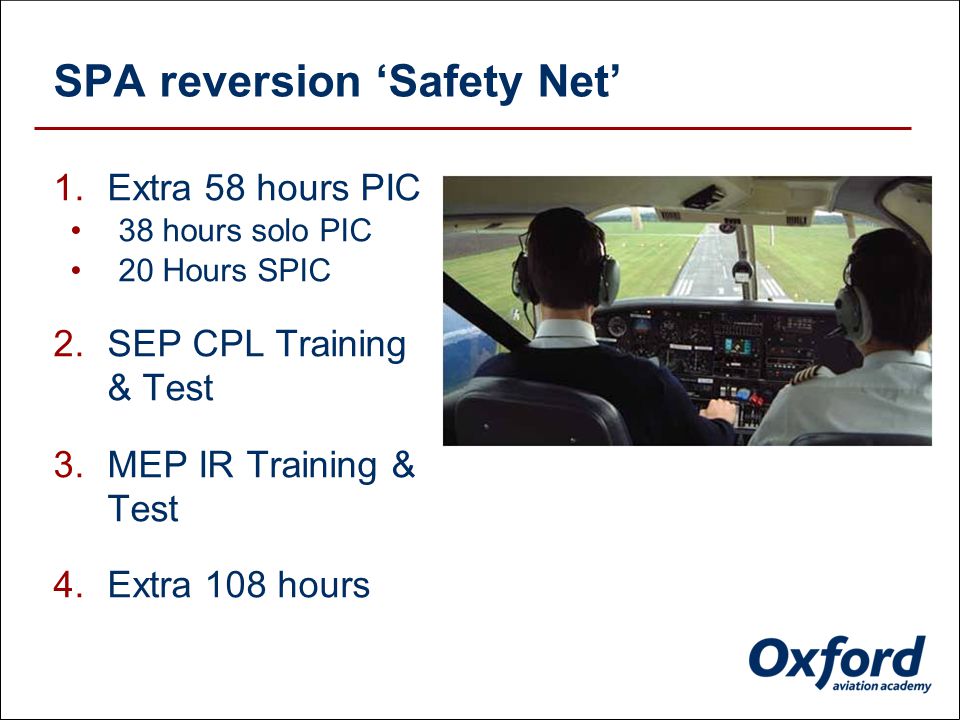 SPA reversion ‘Safety Net’

1. Extra 58 hours PIC
• 38 hours solo PIC
• 20 Hours SPIC

2. SEP CPL Training & Test

3. MEP IR Training & Test

4. Extra 108 hours

Oxford aviation academy